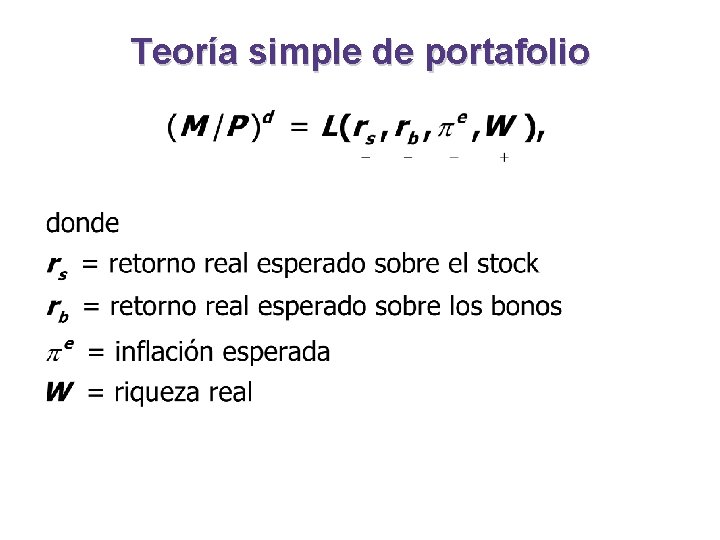 Teoría simple de portafolio

$(M/P)^d = L(\underset{-}{r_s}, \underset{-}{r_b}, \underset{-}{\pi^e}, \underset{+}{W}),$

donde

$r_s$ = retorno real esperado sobre el stock

$r_b$ = retorno real esperado sobre los bonos

$\pi^e$ = inflación esperada

$W$ = riqueza real